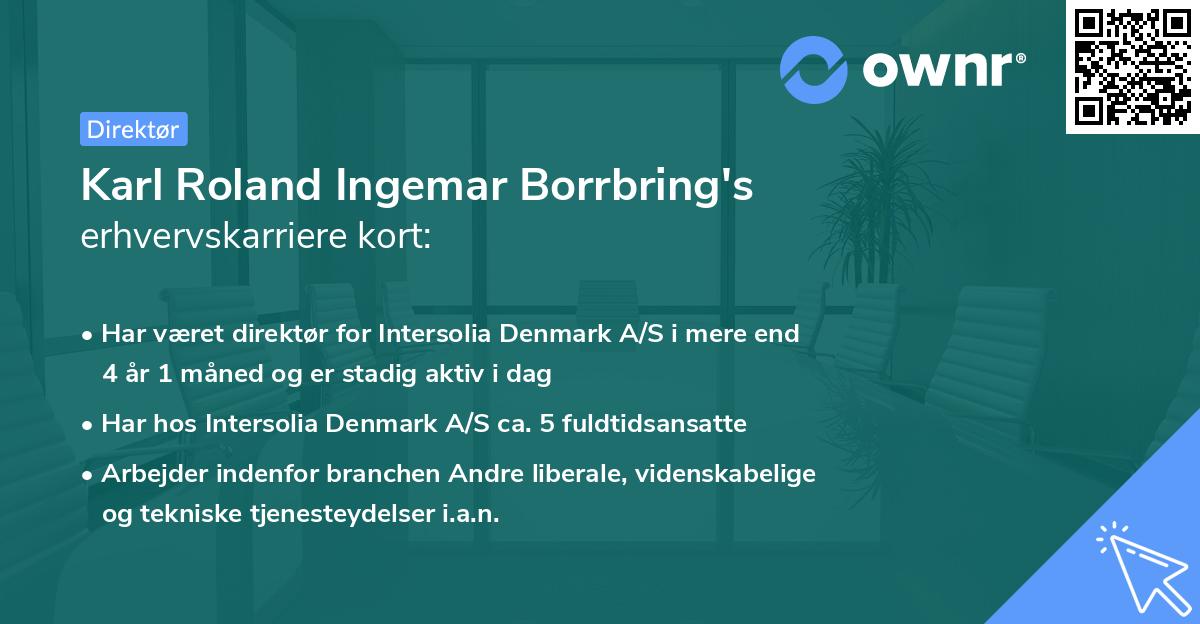 ownr®

Direktør

Karl Roland Ingemar Borrbring's
erhvervskarriere kort:

• Har været direktør for Intersolia Denmark A/S i mere end 4 år 1 måned og er stadig aktiv i dag

• Har hos Intersolia Denmark A/S ca. 5 fuldtidsansatte

• Arbejder indenfor branchen Andre liberale, videnskabelige og tekniske tjenesteydelser i.a.n.